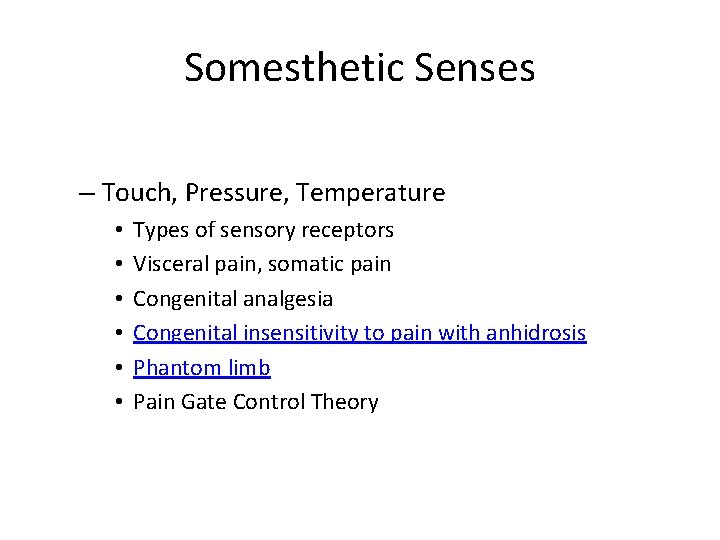 Somesthetic Senses

– Touch, Pressure, Temperature

• Types of sensory receptors
• Visceral pain, somatic pain
• Congenital analgesia
• Congenital insensitivity to pain with anhidrosis
• Phantom limb
• Pain Gate Control Theory